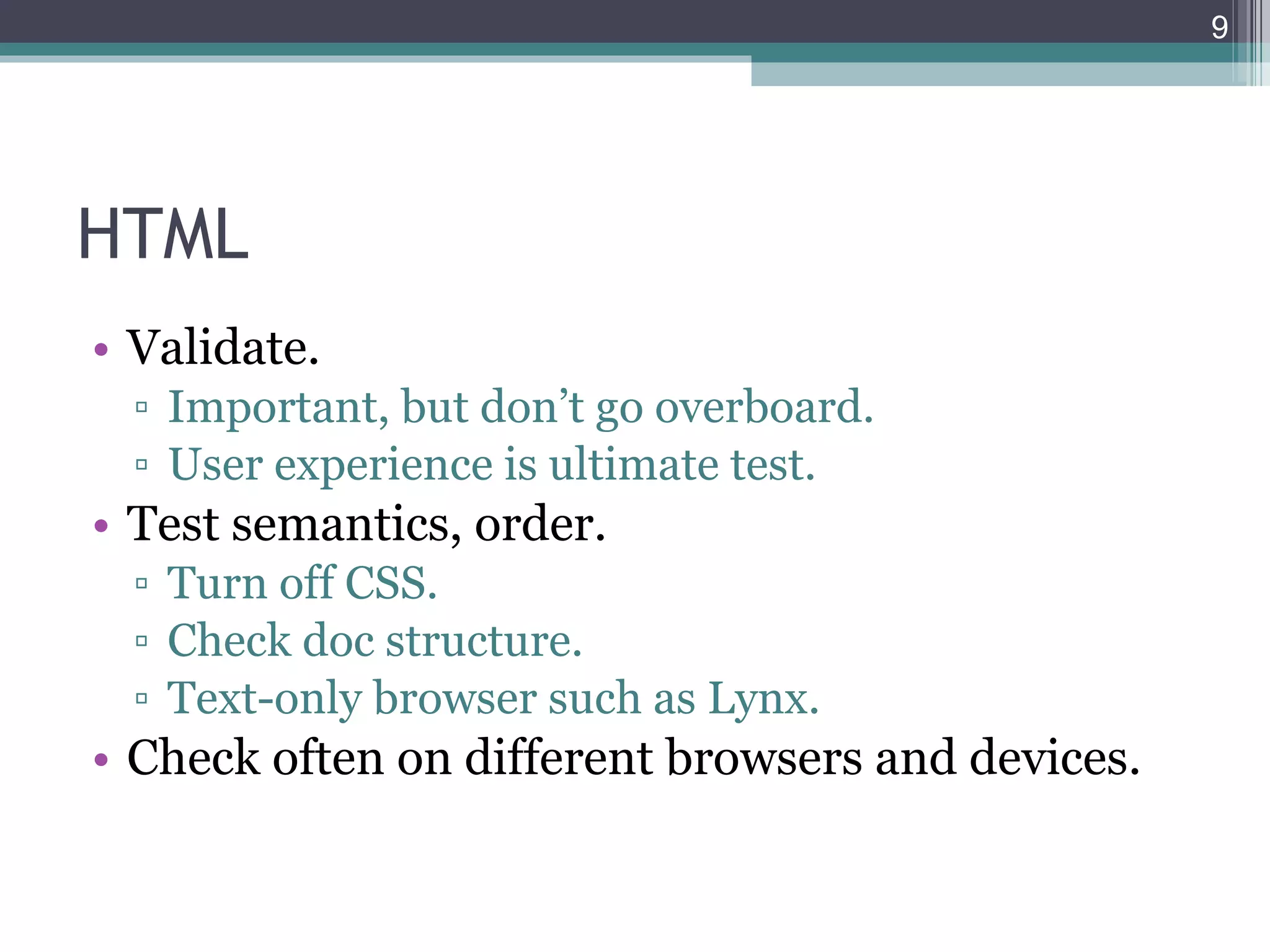 9

HTML

• Validate.
▫ Important, but don’t go overboard.
▫ User experience is ultimate test.
• Test semantics, order.
▫ Turn off CSS.
▫ Check doc structure.
▫ Text-only browser such as Lynx.
• Check often on different browsers and devices.